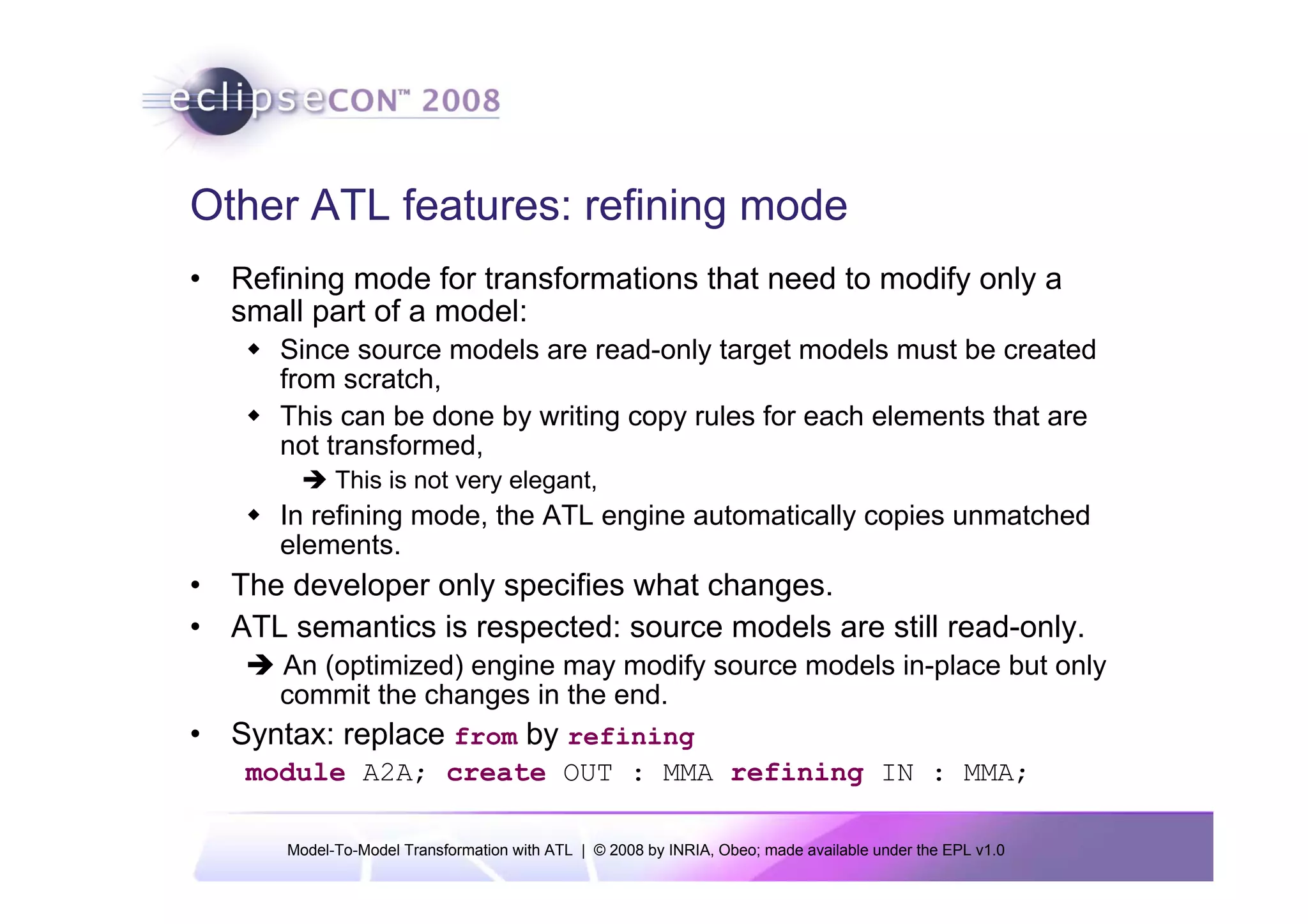 eclipseCON™ 2008

Other ATL features: refining mode

• Refining mode for transformations that need to modify only a small part of a model:
  ◆ Since source models are read-only target models must be created from scratch,
  ◆ This can be done by writing copy rules for each elements that are not transformed,
    ➔ This is not very elegant,
  ◆ In refining mode, the ATL engine automatically copies unmatched elements.
• The developer only specifies what changes.
• ATL semantics is respected: source models are still read-only.
  ➔ An (optimized) engine may modify source models in-place but only commit the changes in the end.
• Syntax: replace from by refining

module A2A; create OUT : MMA refining IN : MMA;

Model-To-Model Transformation with ATL | © 2008 by INRIA, Obeo; made available under the EPL v1.0